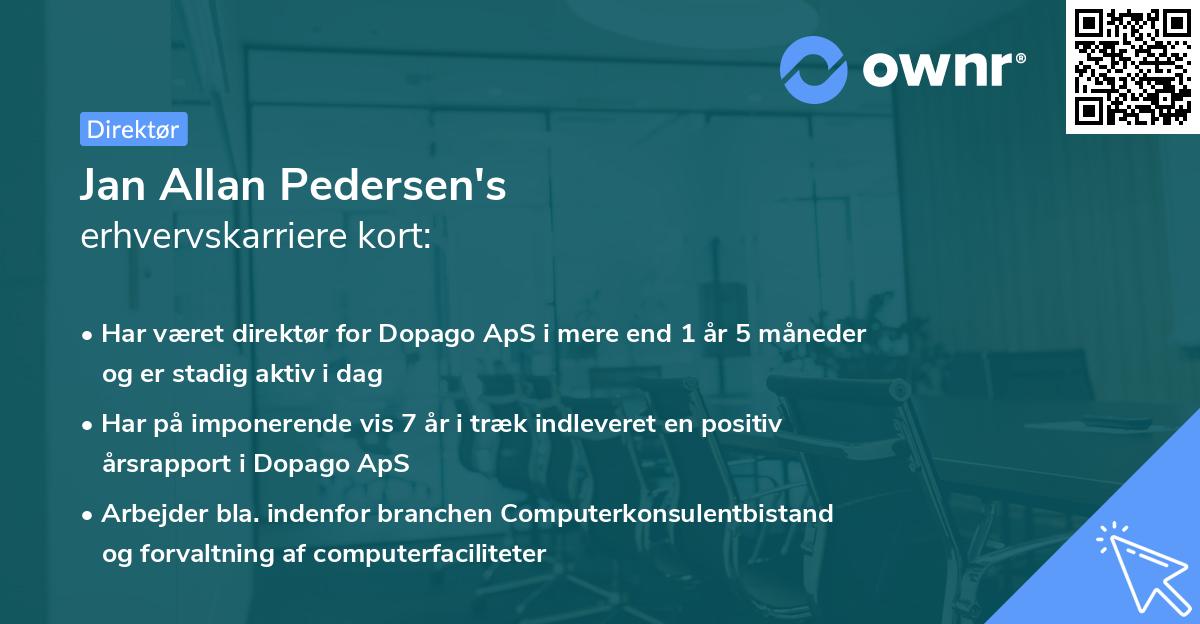 ownr®

Direktør

Jan Allan Pedersen's
erhvervskarriere kort:

• Har været direktør for Dopago ApS i mere end 1 år 5 måneder og er stadig aktiv i dag

• Har på imponerende vis 7 år i træk indleveret en positiv årsrapport i Dopago ApS

• Arbejder bla. indenfor branchen Computerkonsulentbistand og forvaltning af computerfaciliteter